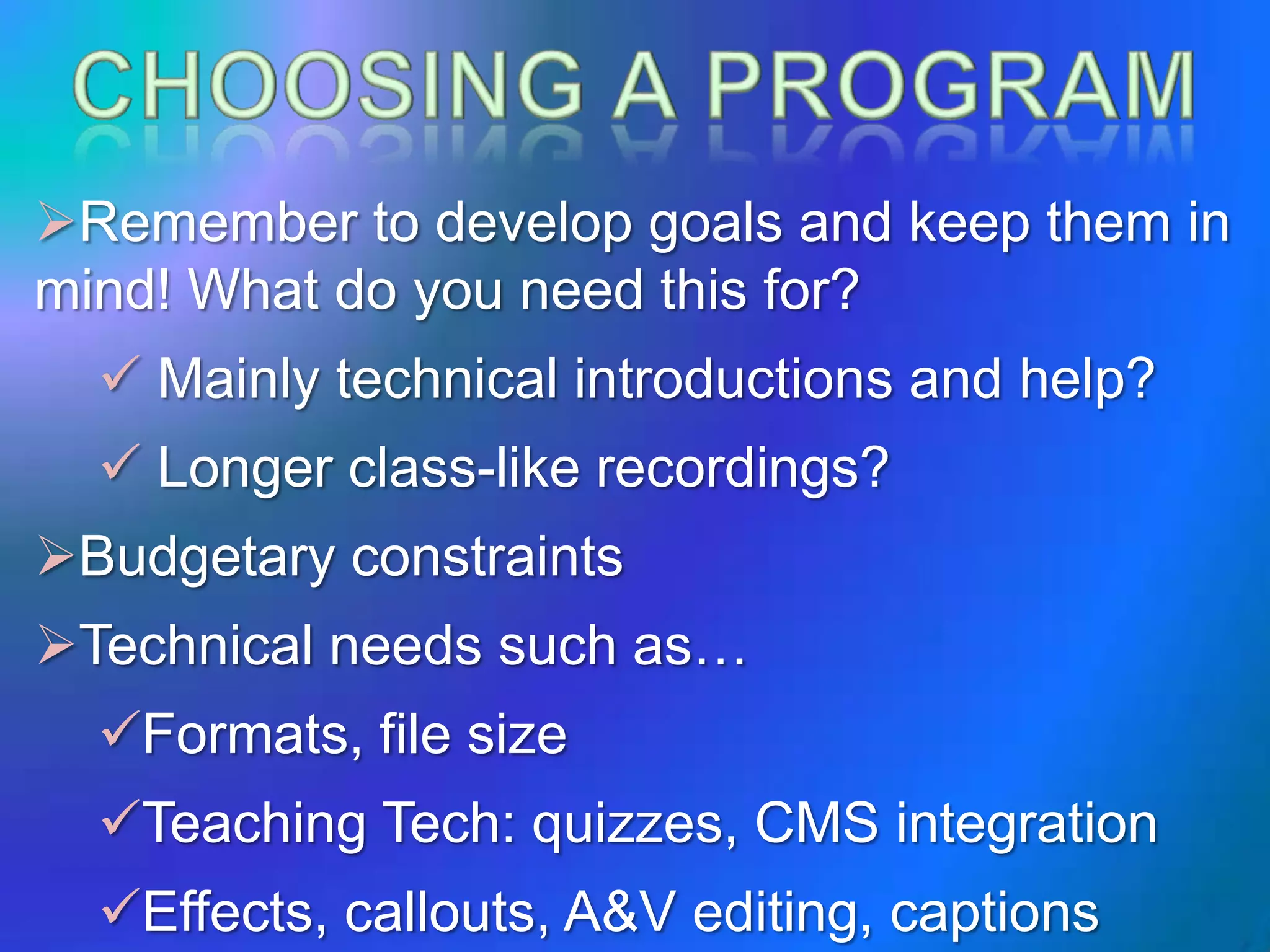 CHOOSING A PROGRAM

➢Remember to develop goals and keep them in mind! What do you need this for?

✓ Mainly technical introductions and help?

✓ Longer class-like recordings?

➢Budgetary constraints

➢Technical needs such as…

✓Formats, file size

✓Teaching Tech: quizzes, CMS integration

✓Effects, callouts, A&V editing, captions